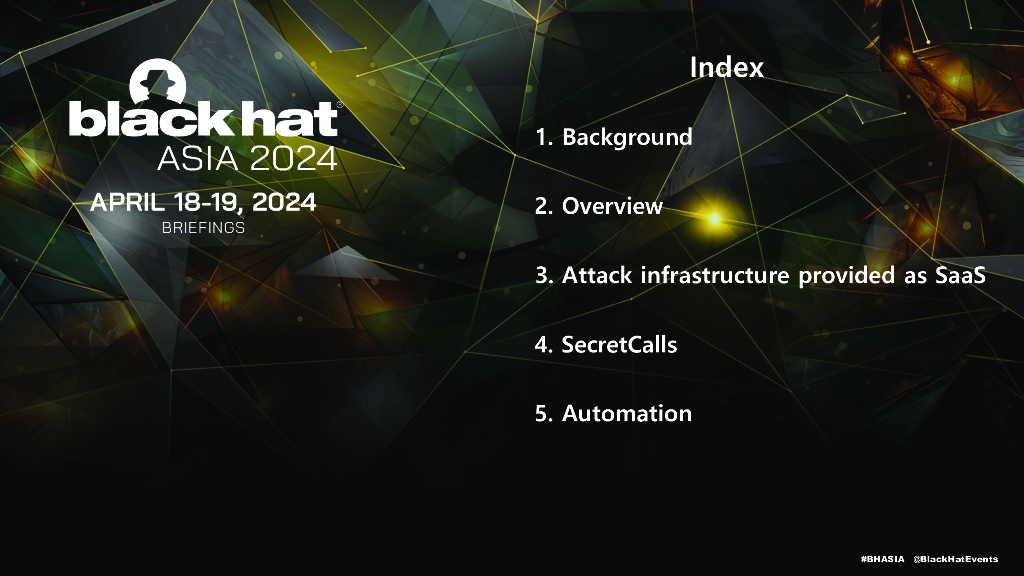 black hat®
ASIA 2024
APRIL 18-19, 2024
BRIEFINGS

Index

1. Background

2. Overview

3. Attack infrastructure provided as SaaS

4. SecretCalls

5. Automation

#BHASIA @BlackHatEvents